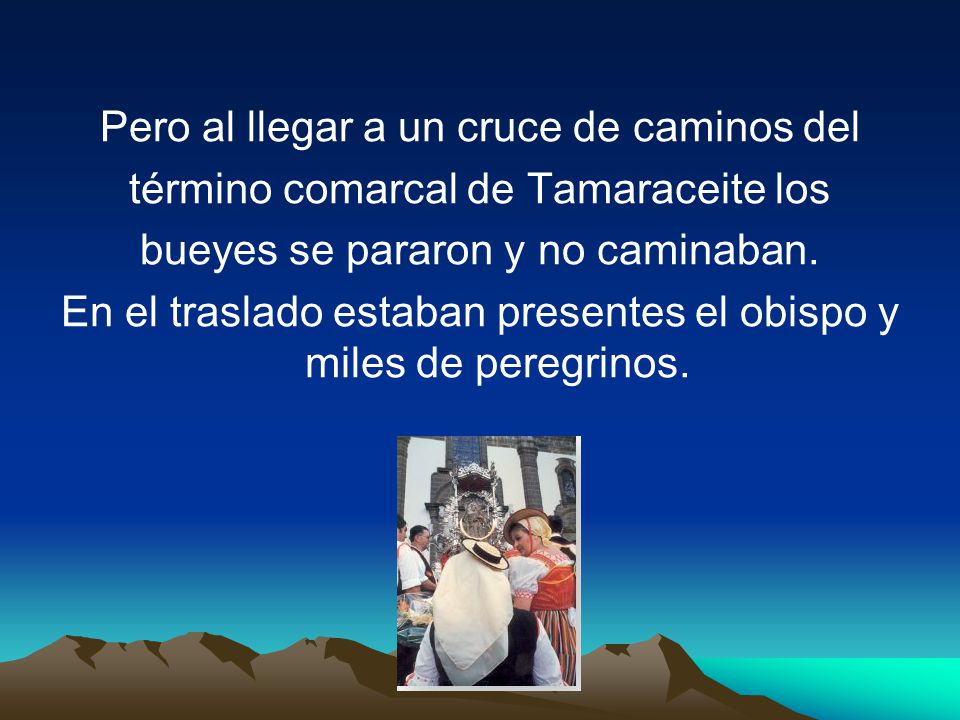 Pero al llegar a un cruce de caminos del término comarcal de Tamaraceite los bueyes se pararon y no caminaban.
En el traslado estaban presentes el obispo y miles de peregrinos.